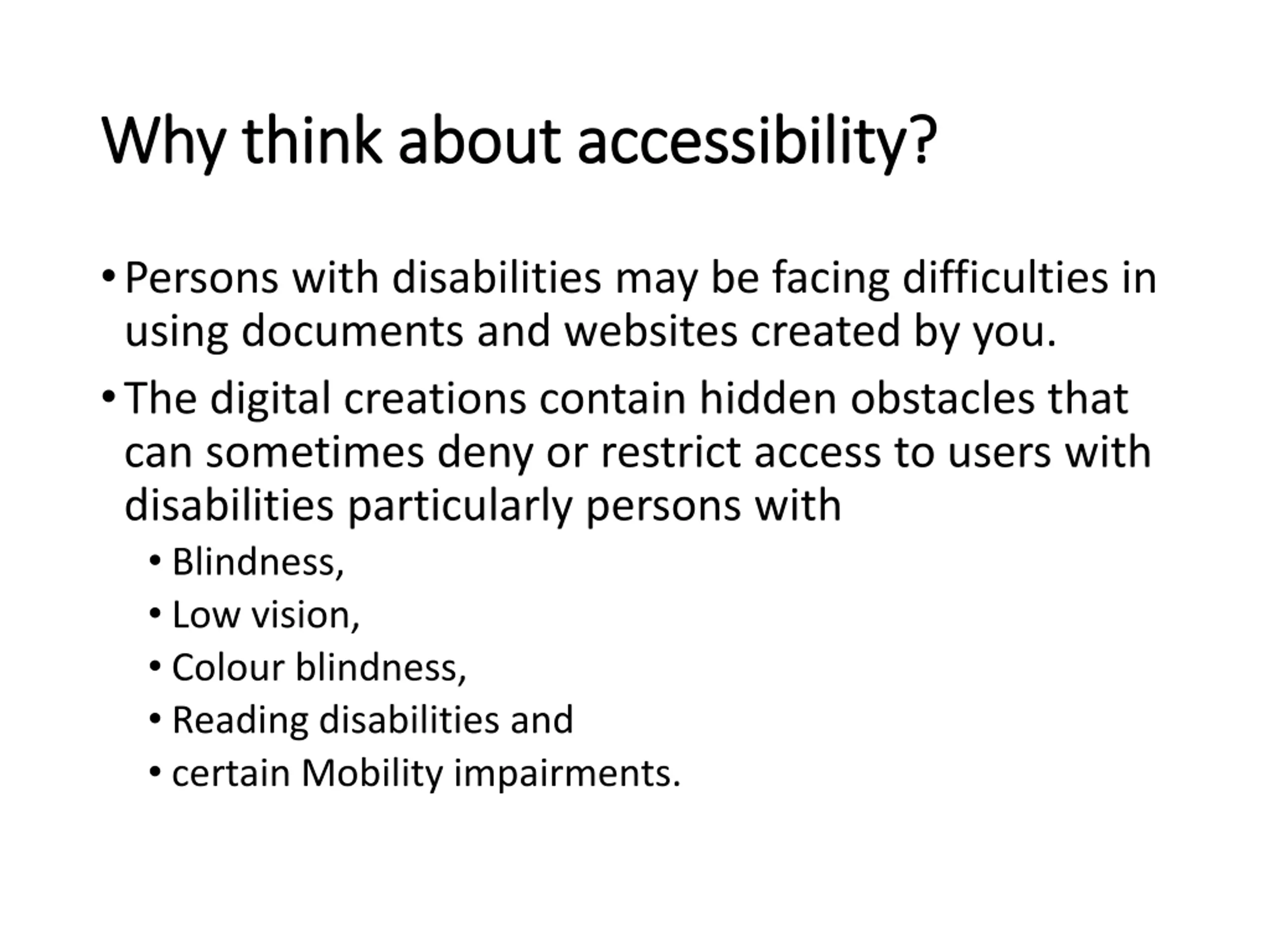 Why think about accessibility?

• Persons with disabilities may be facing difficulties in using documents and websites created by you.

• The digital creations contain hidden obstacles that can sometimes deny or restrict access to users with disabilities particularly persons with

• Blindness,
• Low vision,
• Colour blindness,
• Reading disabilities and
• certain Mobility impairments.